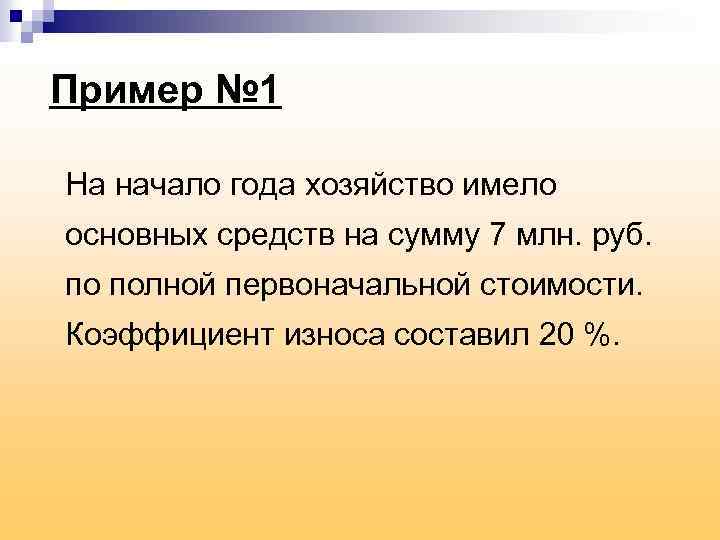 Пример №1

На начало года хозяйство имело основных средств на сумму 7 млн. руб. по полной первоначальной стоимости. Коэффициент износа составил 20 %.